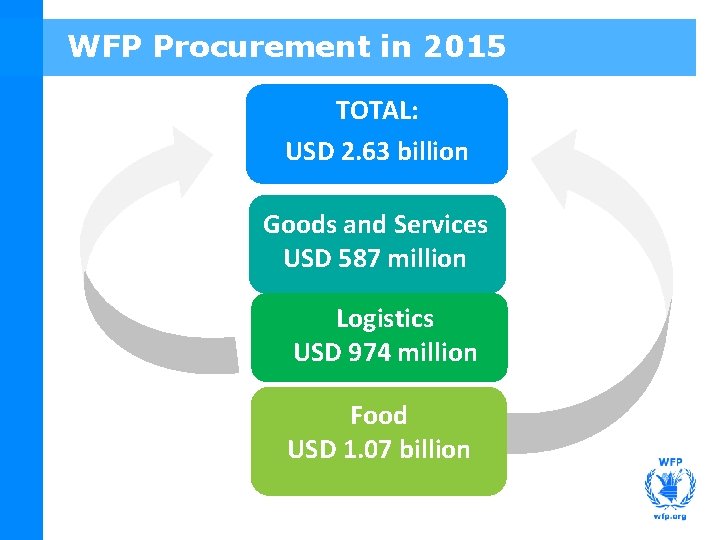 WFP Procurement in 2015

TOTAL:
USD 2.63 billion

Goods and Services
USD 587 million

Logistics
USD 974 million

Food
USD 1.07 billion

WFP

wfp.org